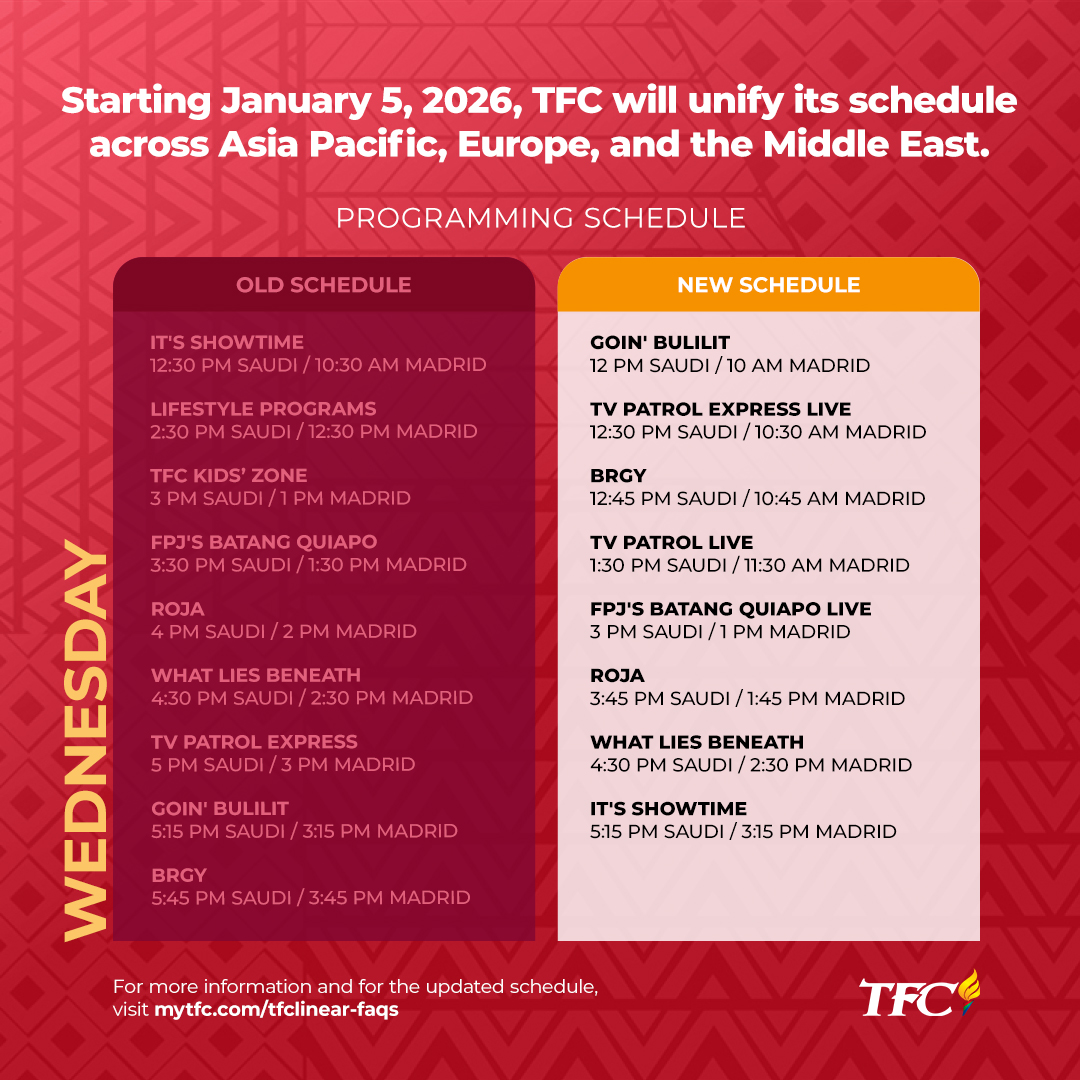 Starting January 5, 2026, TFC will unify its schedule across Asia Pacific, Europe, and the Middle East.

PROGRAMMING SCHEDULE

WEDNESDAY

OLD SCHEDULE

IT'S SHOWTIME
12:30 PM SAUDI / 10:30 AM MADRID

LIFESTYLE PROGRAMS
2:30 PM SAUDI / 12:30 PM MADRID

TFC KIDS' ZONE
3 PM SAUDI / 1 PM MADRID

FPJ'S BATANG QUIAPO
3:30 PM SAUDI / 1:30 PM MADRID

ROJA
4 PM SAUDI / 2 PM MADRID

WHAT LIES BENEATH
4:30 PM SAUDI / 2:30 PM MADRID

TV PATROL EXPRESS
5 PM SAUDI / 3 PM MADRID

GOIN' BULILIT
5:15 PM SAUDI / 3:15 PM MADRID

BRGY
5:45 PM SAUDI / 3:45 PM MADRID

NEW SCHEDULE

GOIN' BULILIT
12 PM SAUDI / 10 AM MADRID

TV PATROL EXPRESS LIVE
12:30 PM SAUDI / 10:30 AM MADRID

BRGY
12:45 PM SAUDI / 10:45 AM MADRID

TV PATROL LIVE
1:30 PM SAUDI / 11:30 AM MADRID

FPJ'S BATANG QUIAPO LIVE
3 PM SAUDI / 1 PM MADRID

ROJA
3:45 PM SAUDI / 1:45 PM MADRID

WHAT LIES BENEATH
4:30 PM SAUDI / 2:30 PM MADRID

IT'S SHOWTIME
5:15 PM SAUDI / 3:15 PM MADRID

For more information and for the updated schedule, visit mytfc.com/tfclinear-faqs

TFC